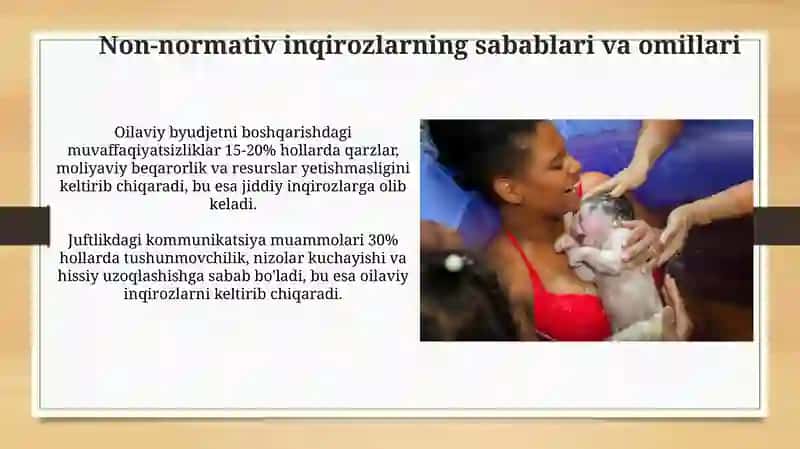 Non-normativ inqirozlarning sabablari va omillari

Oilaviy byudjetni boshqarishdagi muvaffaqiyatsizliklar 15-20% hollarda qarzlar, moliyaviy beqarorlik va resurslar yetishmasligini keltirib chiqaradi, bu esa jiddiy inqirozlarga olib keladi.

Juftlikdagi kommunikatsiya muammolari 30% hollarda tushunmovchilik, nizolar kuchayishi va hissiy uzoqlashishga sabab bo'ladi, bu esa oilaviy inqirozlarni keltirib chiqaradi.